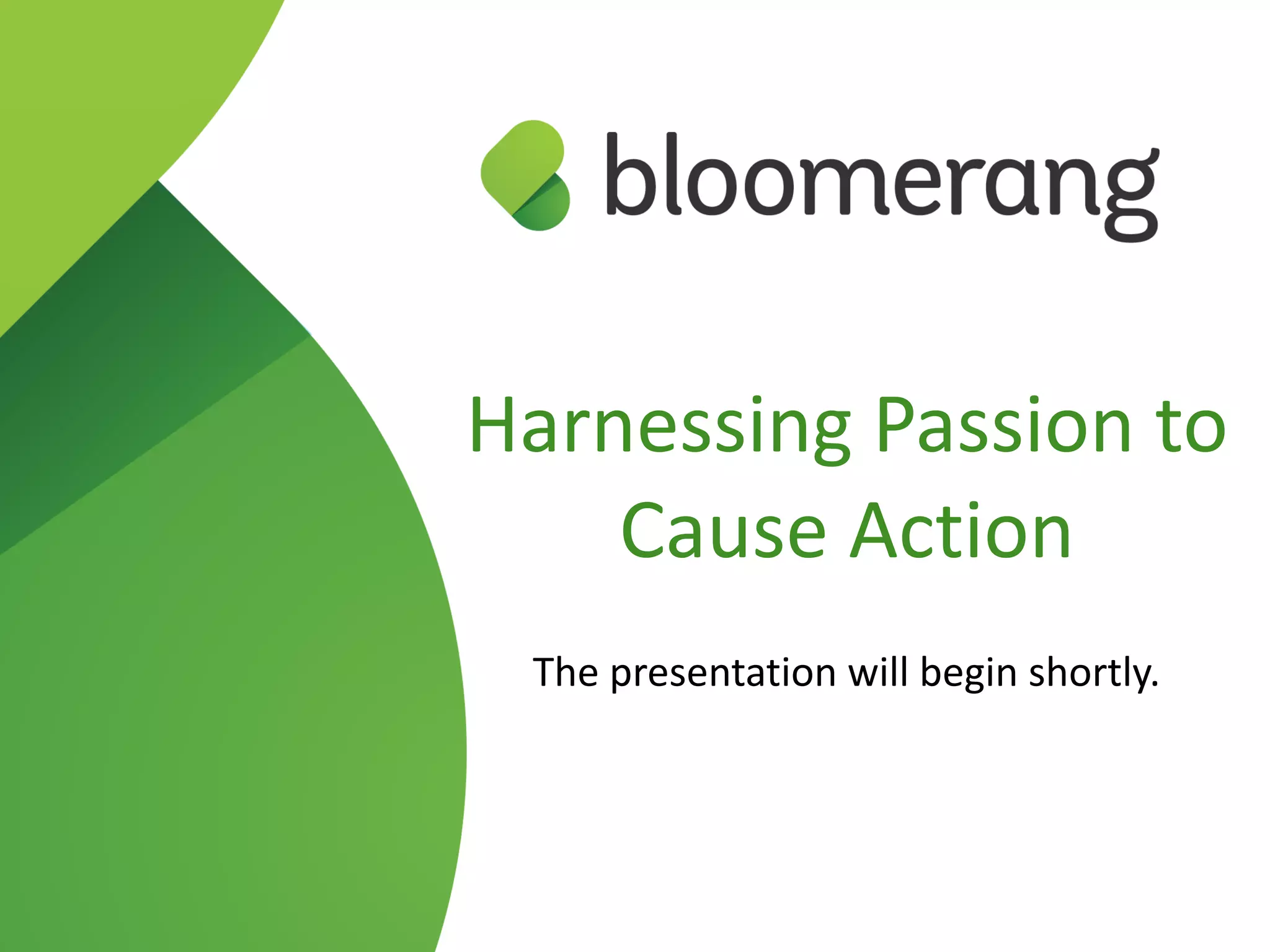 bloomerang

Harnessing Passion to Cause Action

The presentation will begin shortly.